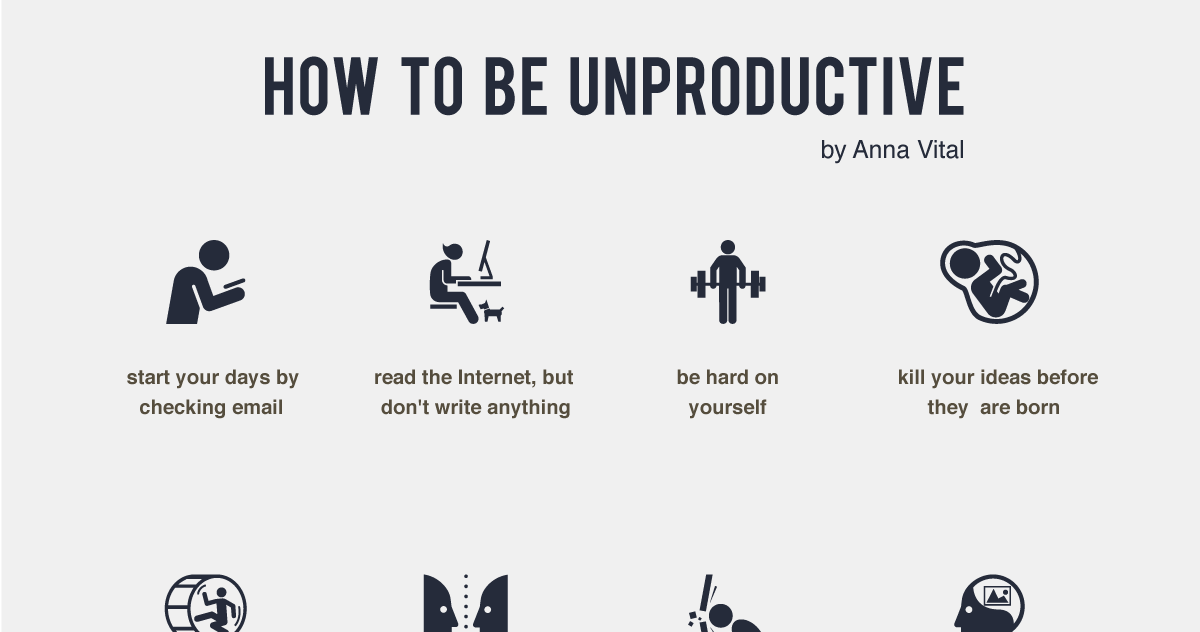 HOW TO BE UNPRODUCTIVE

by Anna Vital

start your days by checking email

read the Internet, but don't write anything

be hard on yourself

kill your ideas before they are born